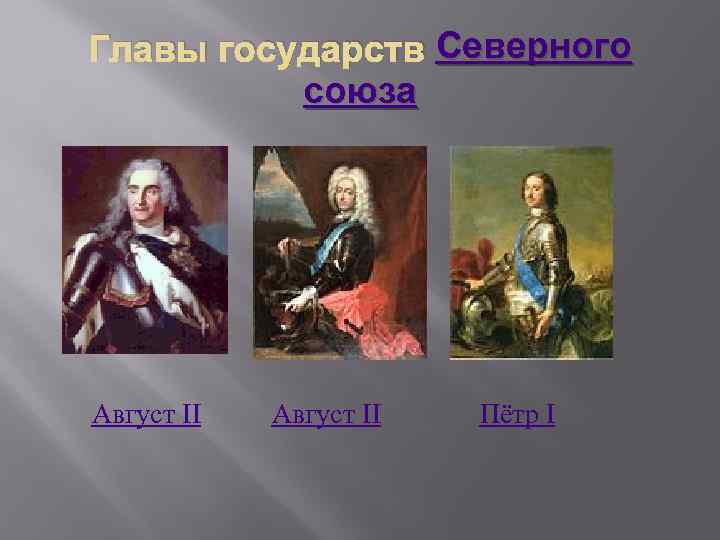 Главы государств Северного союза

Август II

Август II

Пётр I